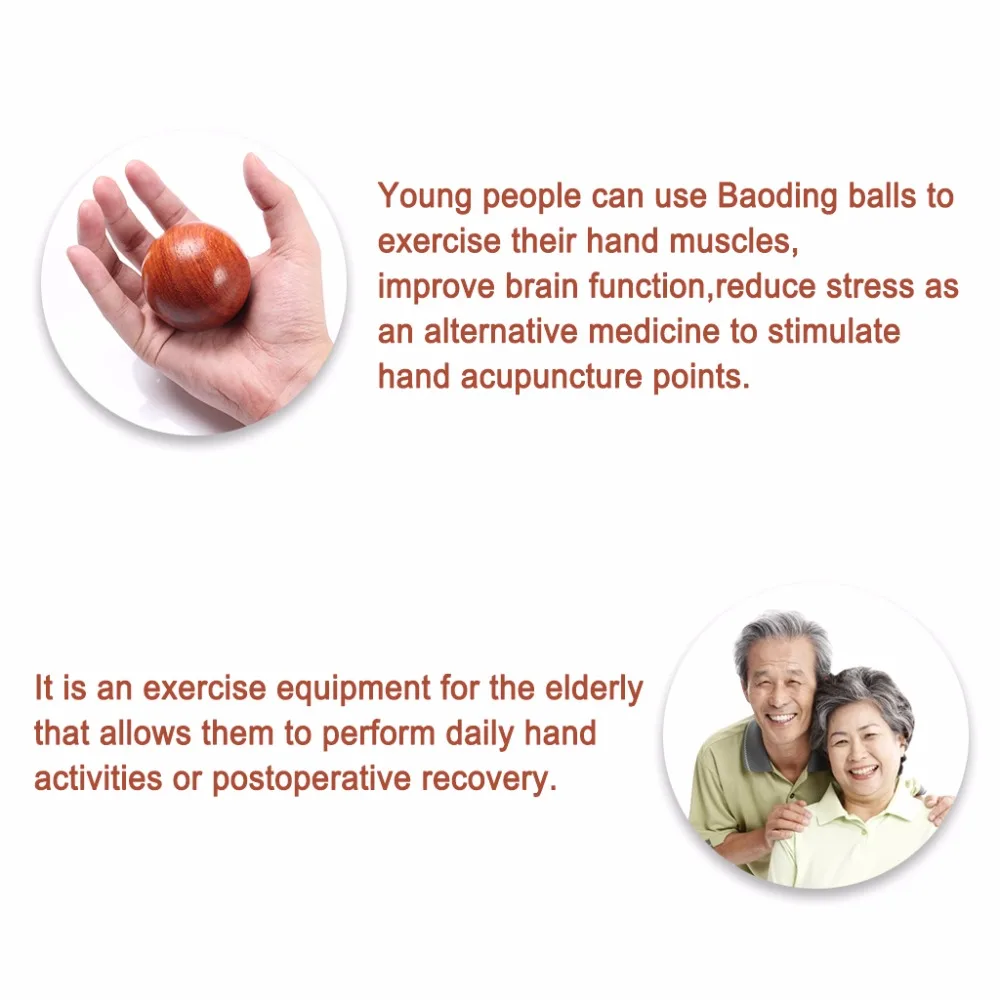 Young people can use Baoding balls to exercise their hand muscles, improve brain function,reduce stress as an alternative medicine to stimulate hand acupuncture points.

It is an exercise equipment for the elderly that allows them to perform daily hand activities or postoperative recovery.